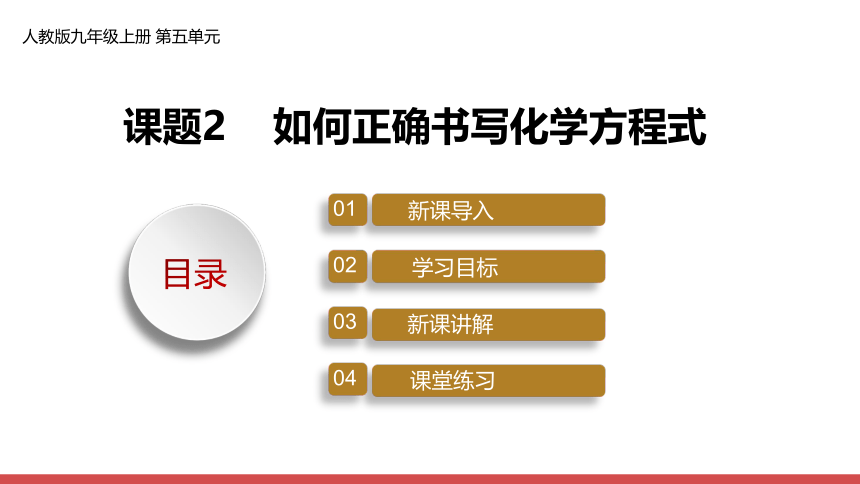 人教版九年级上册 第五单元

课题2 如何正确书写化学方程式

目录

01 新课导入

02 学习目标

03 新课讲解

04 课堂练习